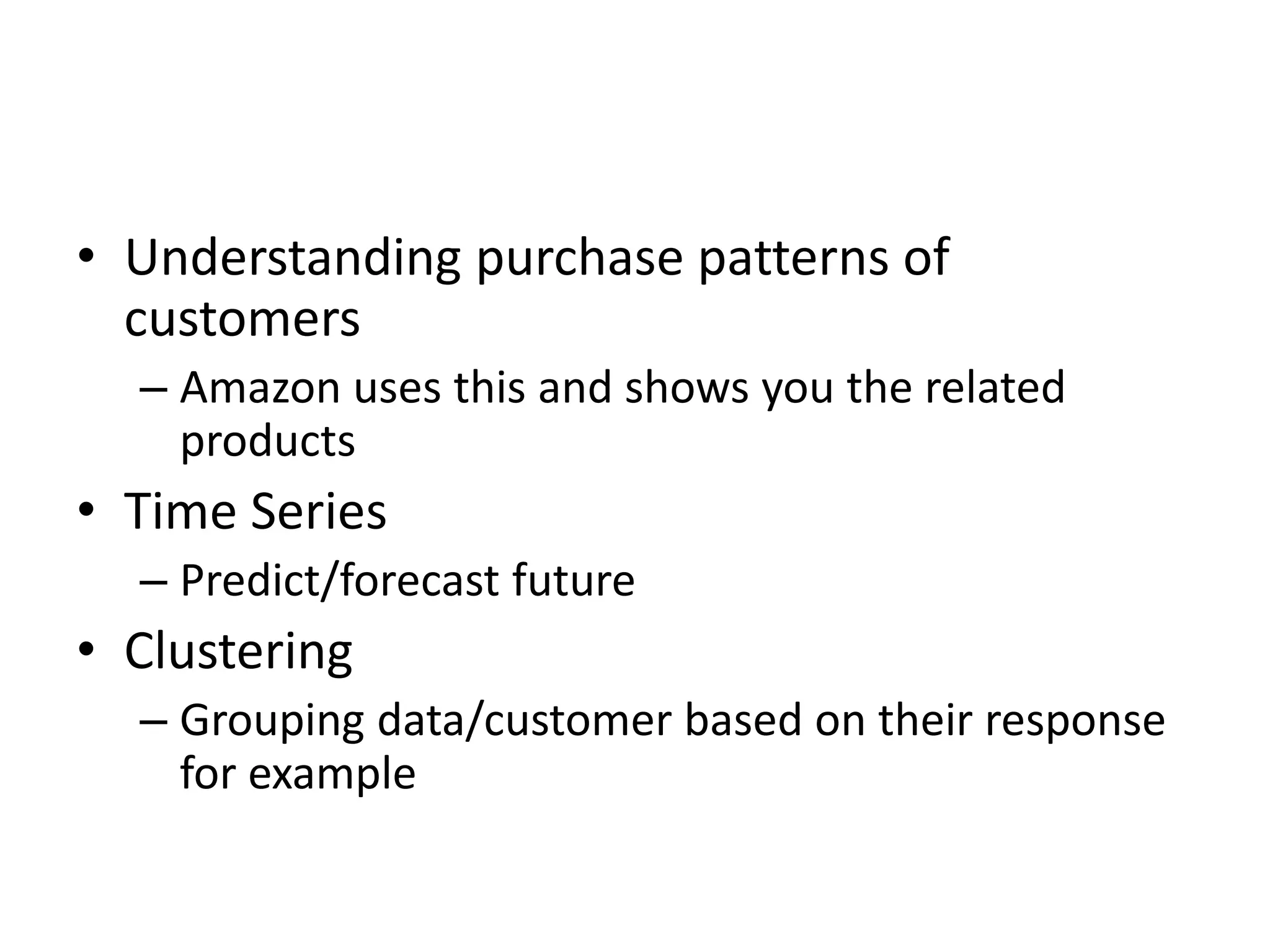 • Understanding purchase patterns of customers
  – Amazon uses this and shows you the related products
• Time Series
  – Predict/forecast future
• Clustering
  – Grouping data/customer based on their response for example